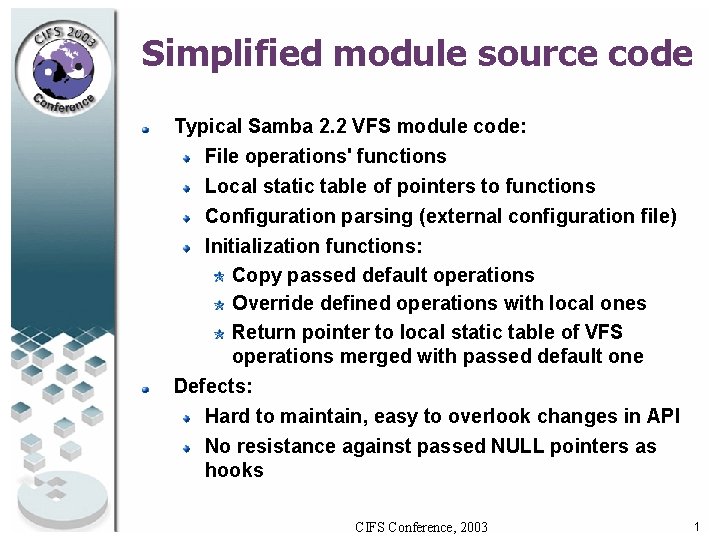 CIFS 2003
Conference

Simplified module source code

Typical Samba 2.2 VFS module code:

File operations' functions

Local static table of pointers to functions

Configuration parsing (external configuration file)

Initialization functions:

Copy passed default operations

Override defined operations with local ones

Return pointer to local static table of VFS operations merged with passed default one

Defects:

Hard to maintain, easy to overlook changes in API

No resistance against passed NULL pointers as hooks

CIFS Conference, 2003

1